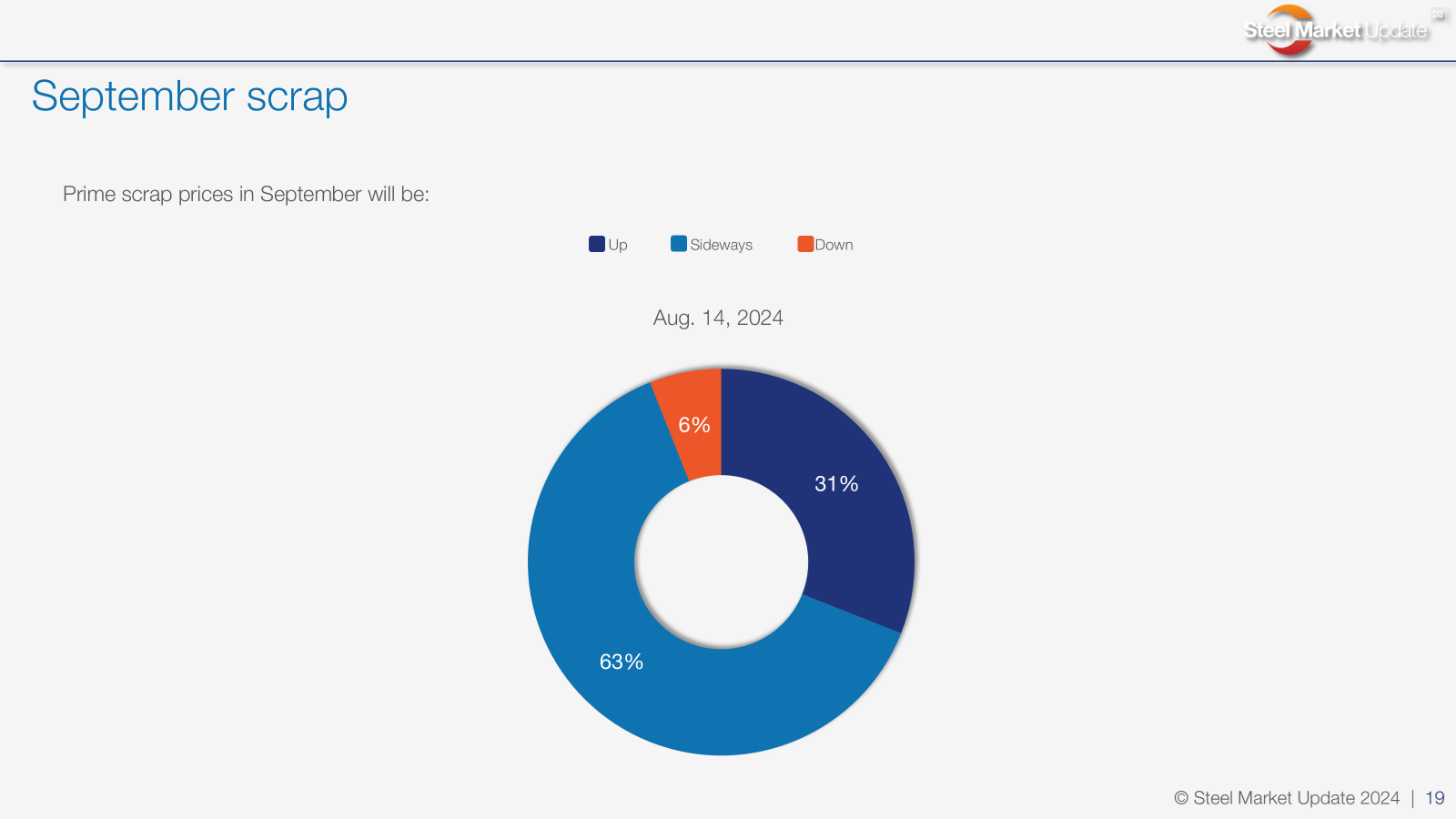 Steel Market Update

September scrap

Prime scrap prices in September will be:

Up Sideways Down

Aug. 14, 2024

6%

31%

63%

© Steel Market Update 2024 | 19